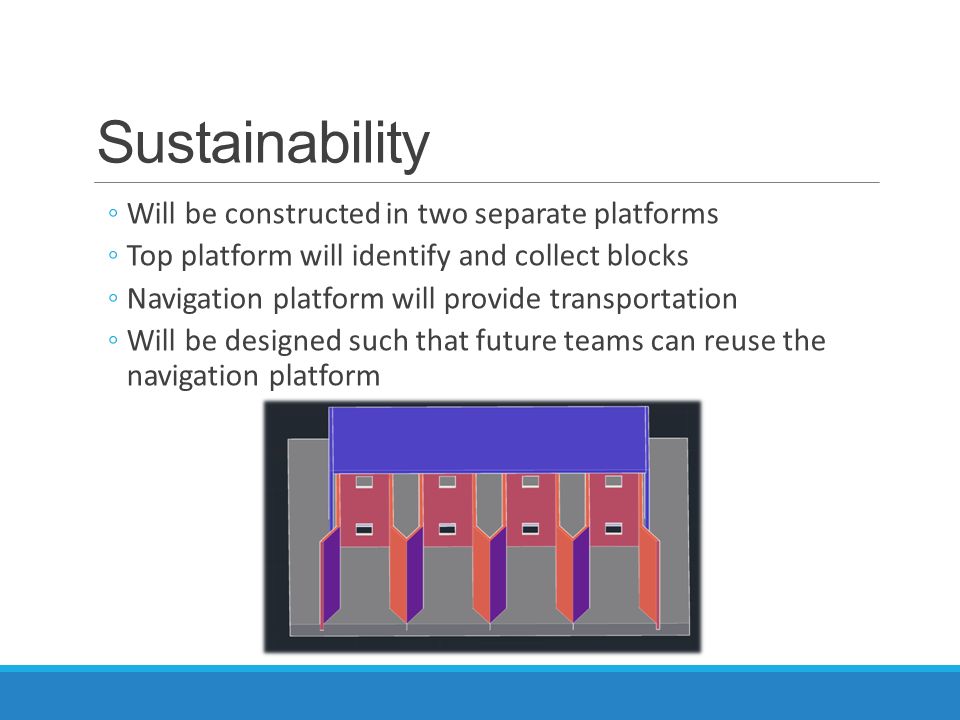 Sustainability

◦ Will be constructed in two separate platforms
◦ Top platform will identify and collect blocks
◦ Navigation platform will provide transportation
◦ Will be designed such that future teams can reuse the navigation platform